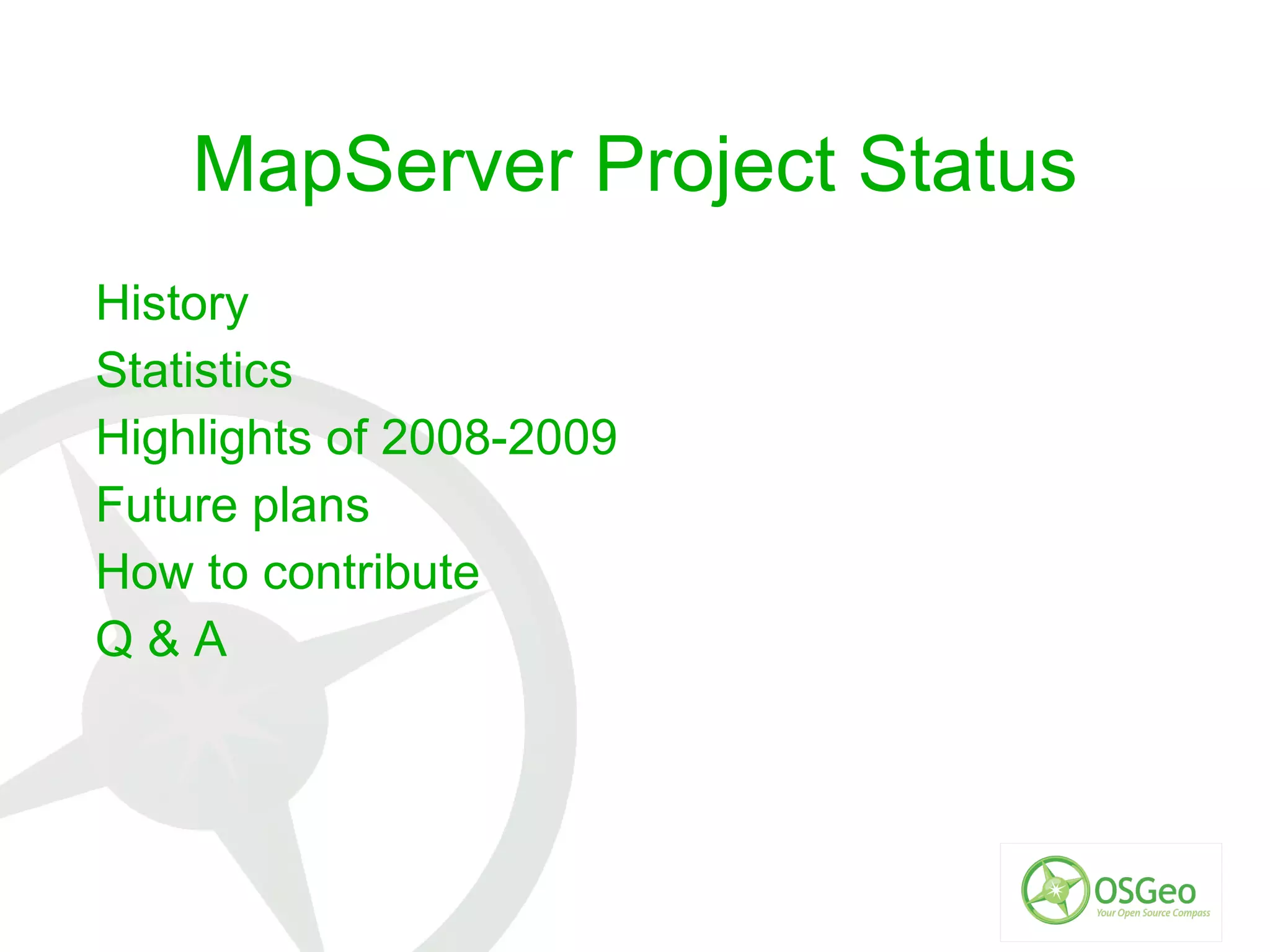 MapServer Project Status

History
Statistics
Highlights of 2008-2009
Future plans
How to contribute
Q & A

OSGeo
Your Open Source Compass